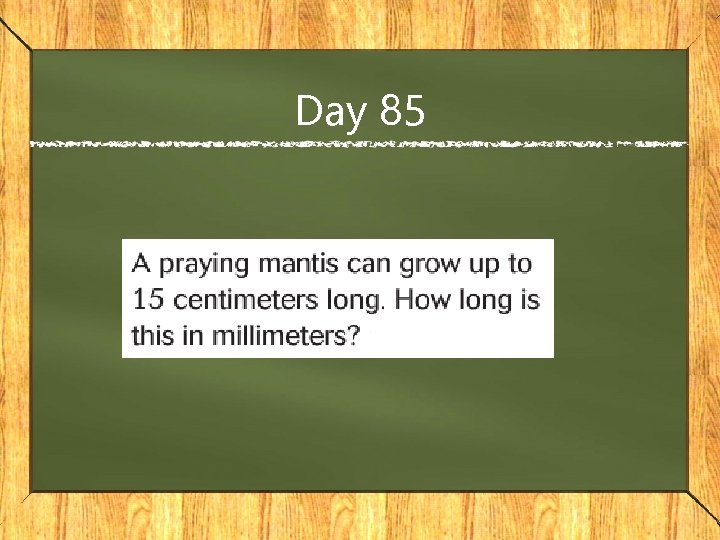 Day 85

A praying mantis can grow up to 15 centimeters long. How long is this in millimeters?